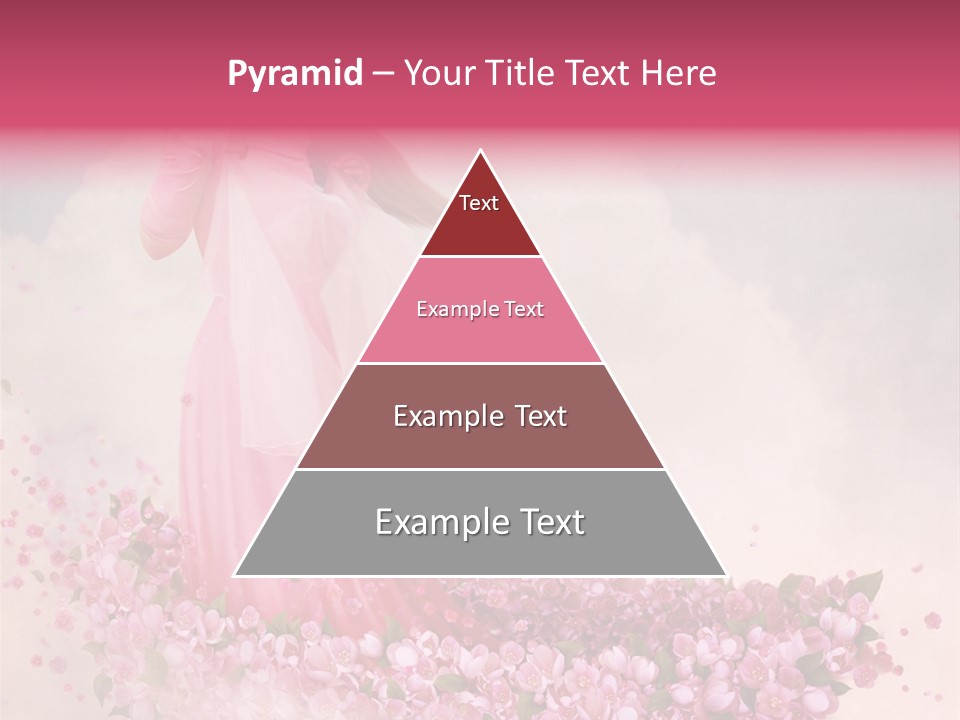 Pyramid – Your Title Text Here

Text

Example Text

Example Text

Example Text